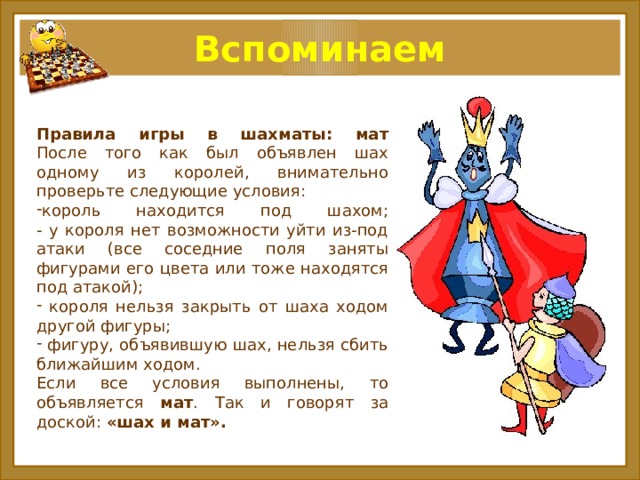 Вспоминаем

Правила игры в шахматы: мат
После того как был объявлен шах одному из королей, внимательно проверьте следующие условия:
-король находится под шахом;
- у короля нет возможности уйти из-под атаки (все соседние поля заняты фигурами его цвета или тоже находятся под атакой);
- короля нельзя закрыть от шаха ходом другой фигуры;
- фигуру, объявившую шах, нельзя сбить ближайшим ходом.
Если все условия выполнены, то объявляется мат. Так и говорят за доской: «шах и мат».